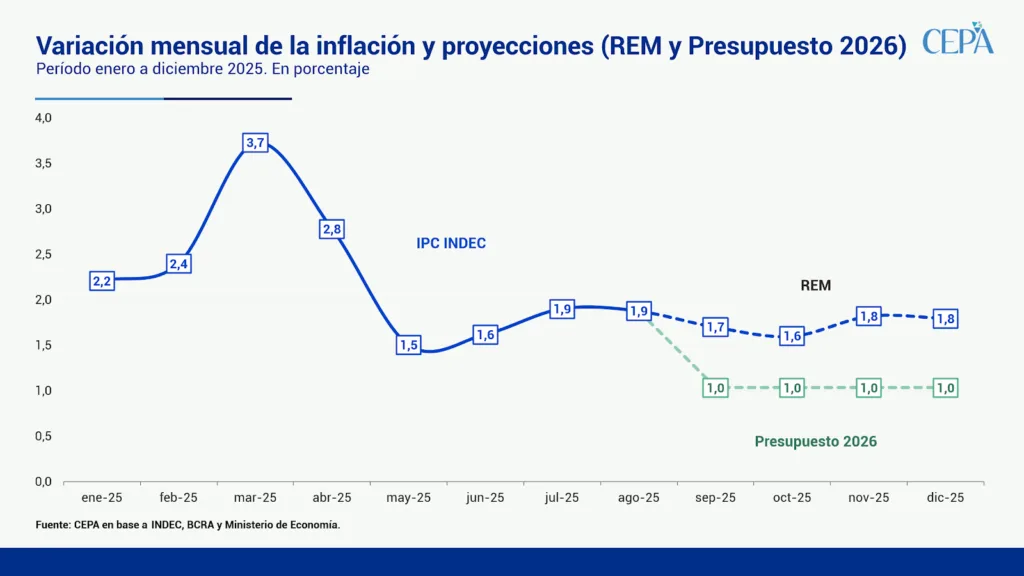 Variación mensual de la inflación y proyecciones (REM y Presupuesto 2026)
Período enero a diciembre 2025. En porcentaje

CEPA

4,0
3,5
3,0
2,5
2,0
1,5
1,0
0,5
0,0

2,2
2,4
3,7
2,8
1,5
1,6
1,9
1,9
1,7
1,6
1,8
1,8
1,0
1,0
1,0
1,0

IPC INDEC
REM
Presupuesto 2026

ene-25
feb-25
mar-25
abr-25
may-25
jun-25
jul-25
ago-25
sep-25
oct-25
nov-25
dic-25

Fuente: CEPA en base a INDEC, BCRA y Ministerio de Economía.